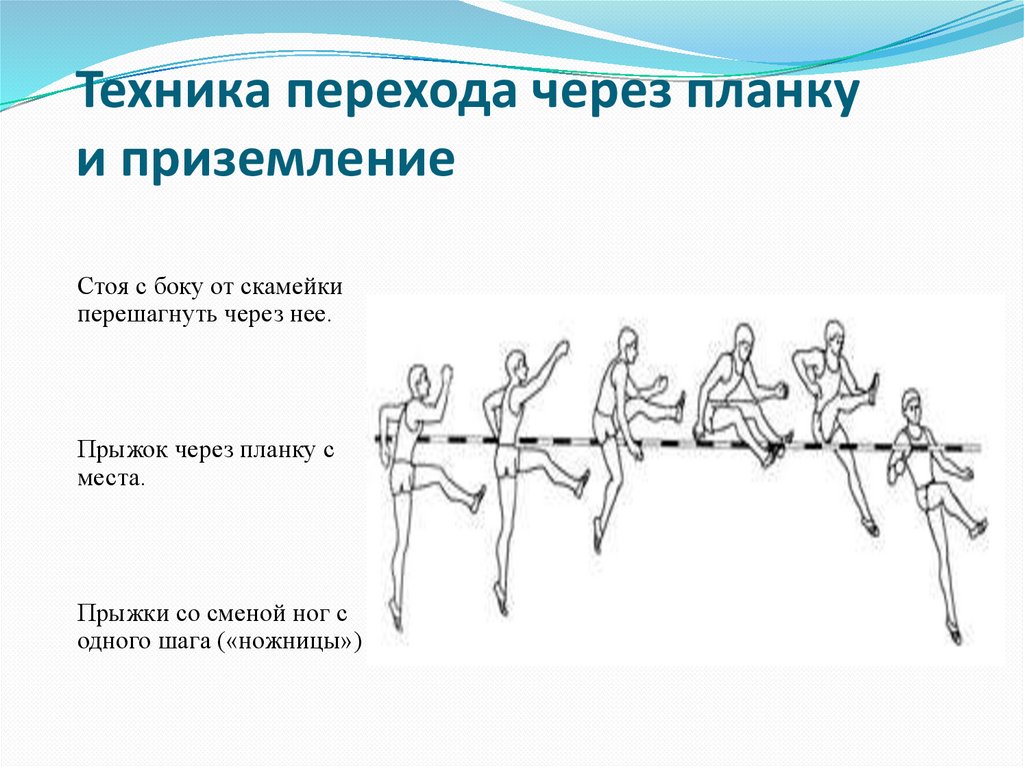 Техника перехода через планку и приземление

Стоя с боку от скамейки перешагнуть через нее.

Прыжок через планку с места.

Прыжки со сменой ног с одного шага («ножницы»)